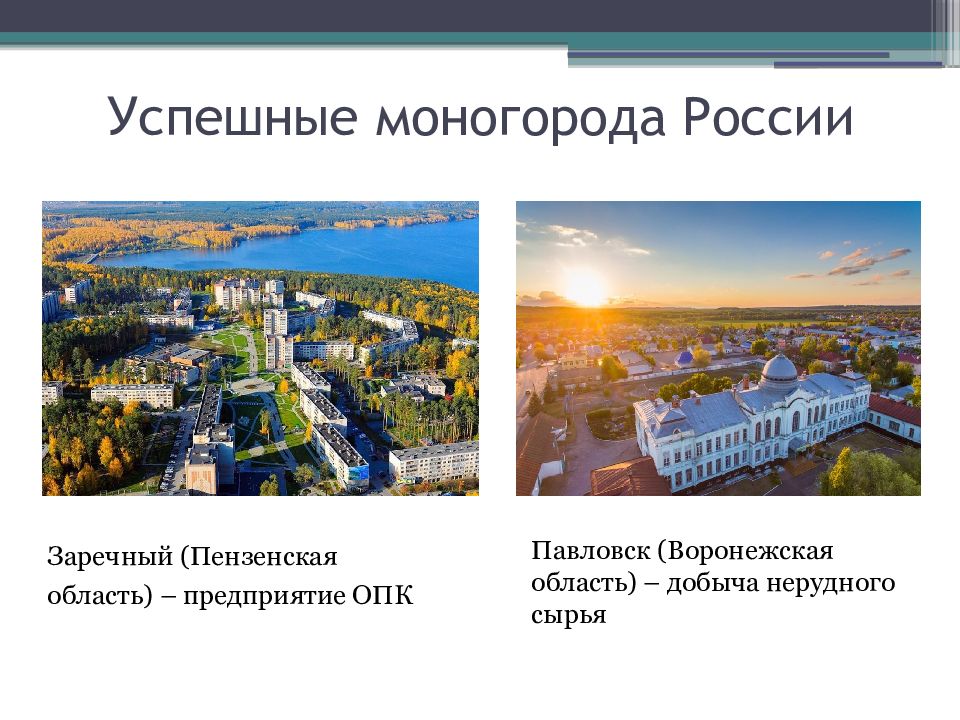 Успешные моногорода России

Заречный (Пензенская область) – предприятие ОПК

Павловск (Воронежская область) – добыча нерудного сырья